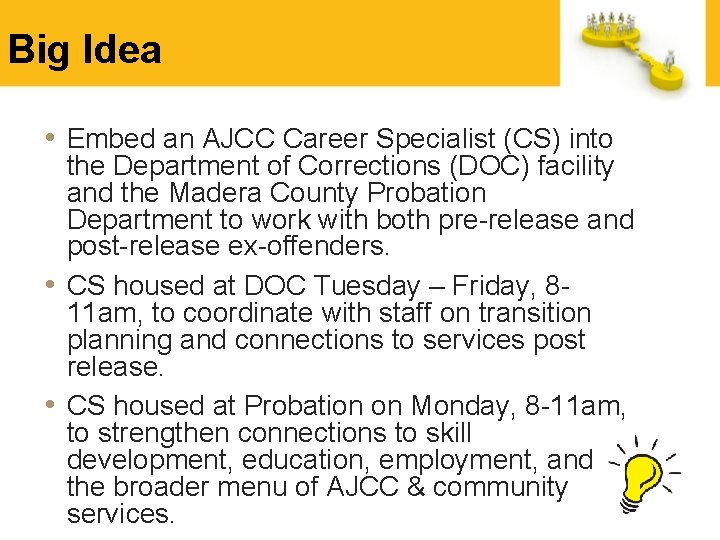 Big Idea

• Embed an AJCC Career Specialist (CS) into the Department of Corrections (DOC) facility and the Madera County Probation Department to work with both pre-release and post-release ex-offenders.

• CS housed at DOC Tuesday – Friday, 8-11am, to coordinate with staff on transition planning and connections to services post release.

• CS housed at Probation on Monday, 8-11am, to strengthen connections to skill development, education, employment, and the broader menu of AJCC & community services.